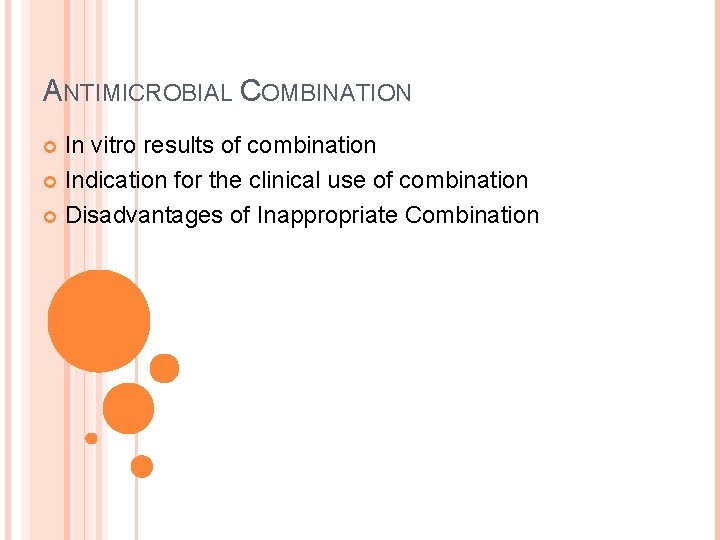 ANTIMICROBIAL COMBINATION

In vitro results of combination
Indication for the clinical use of combination
Disadvantages of Inappropriate Combination